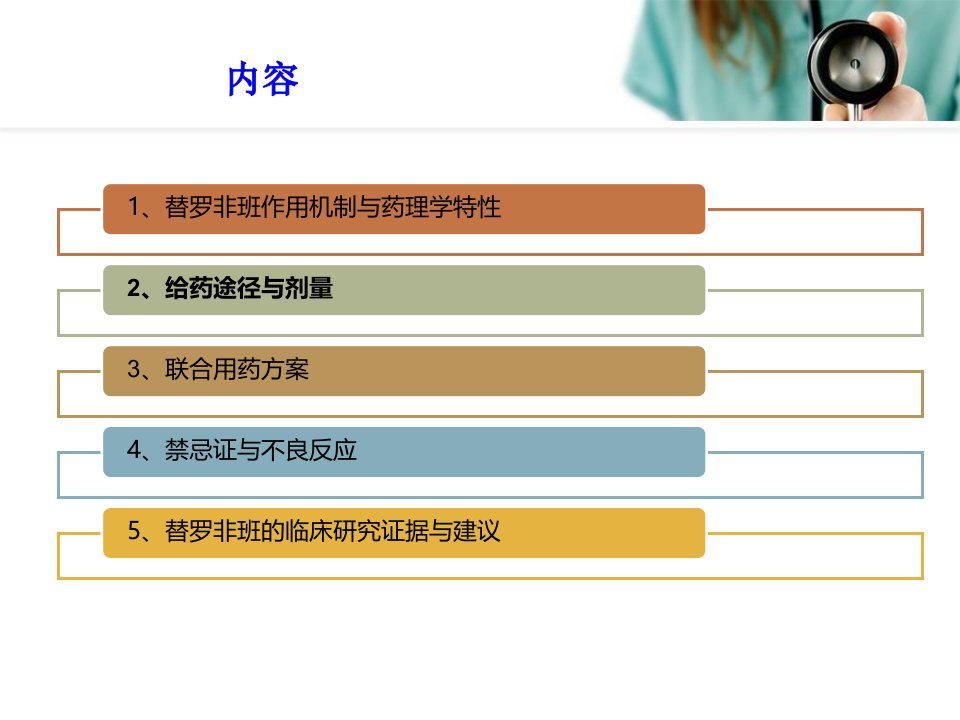 内容

1、替罗非班作用机制与药理学特性

2、给药途径与剂量

3、联合用药方案

4、禁忌证与不良反应

5、替罗非班的临床研究证据与建议